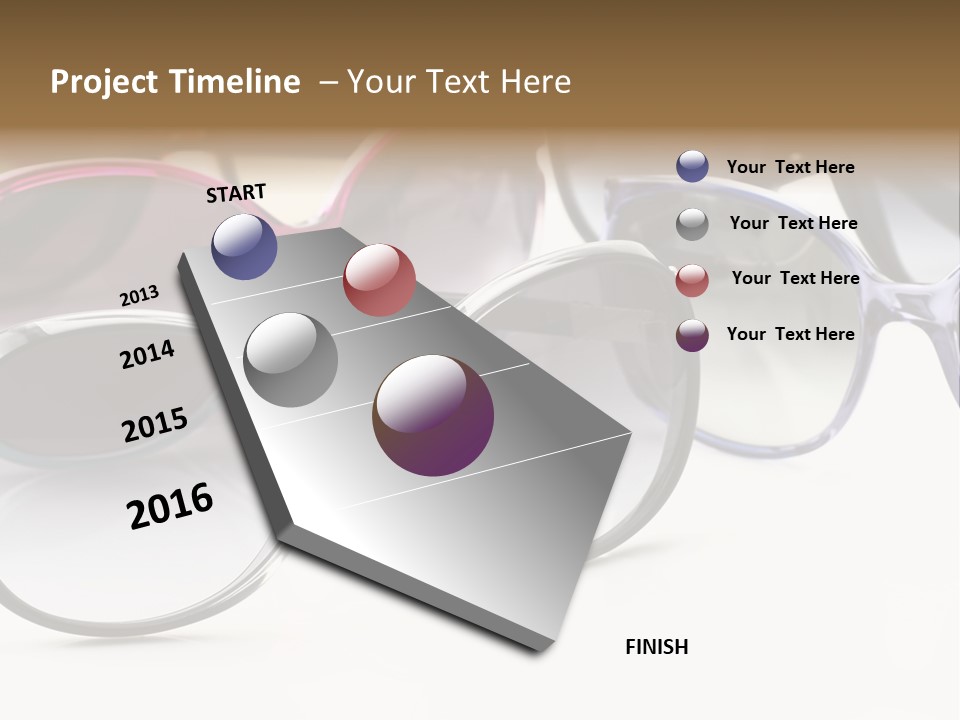 Project Timeline – Your Text Here

START

2013

2014

2015

2016

FINISH

Your Text Here

Your Text Here

Your Text Here

Your Text Here